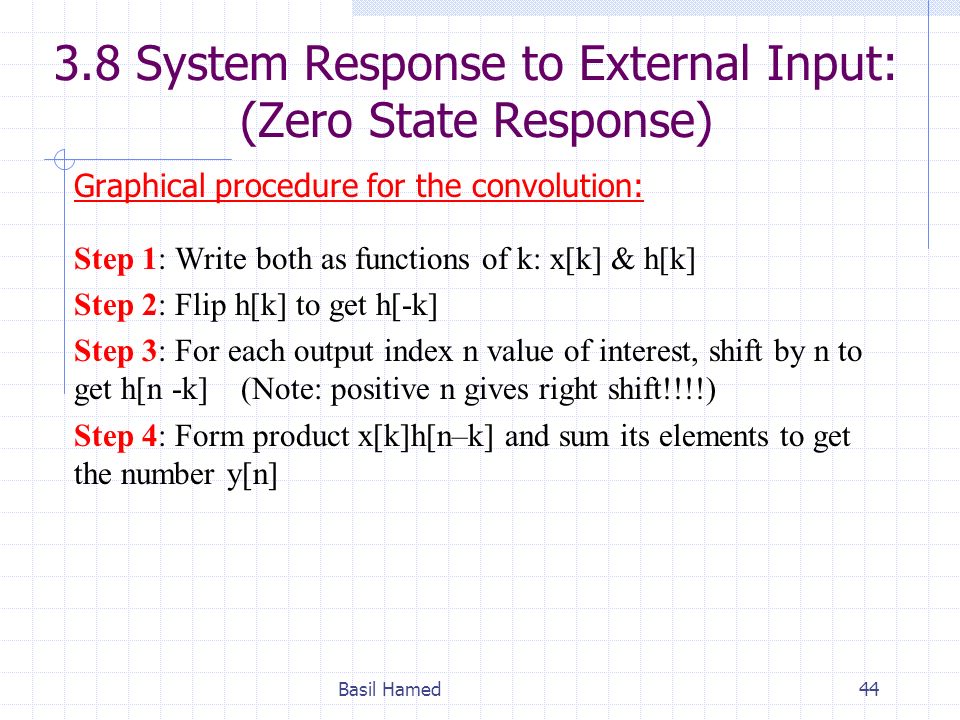 3.8 System Response to External Input: (Zero State Response)

Graphical procedure for the convolution:

Step 1: Write both as functions of k: x[k] & h[k]

Step 2: Flip h[k] to get h[-k]

Step 3: For each output index n value of interest, shift by n to get h[n -k]    (Note: positive n gives right shift!!!!)

Step 4: Form product x[k]h[n–k] and sum its elements to get the number y[n]

Basil Hamed

44